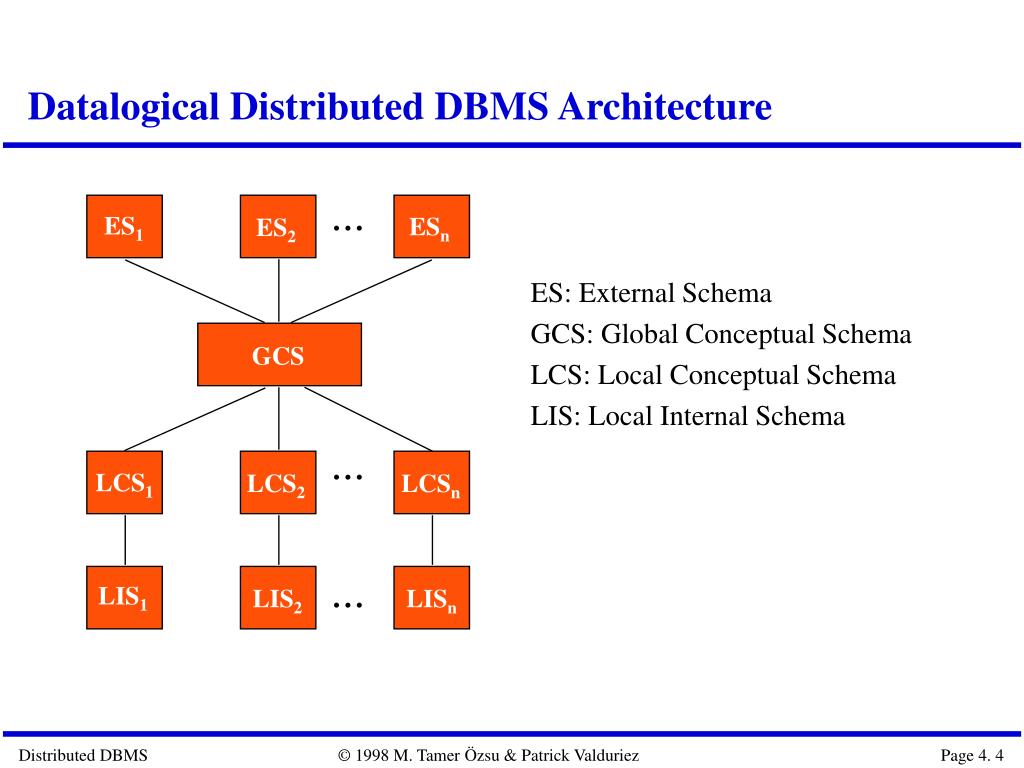 Datalogical Distributed DBMS Architecture

$ES_1$ $ES_2$ … $ES_n$

GCS

$LCS_1$ $LCS_2$ … $LCS_n$

$LIS_1$ $LIS_2$ … $LIS_n$

ES: External Schema
GCS: Global Conceptual Schema
LCS: Local Conceptual Schema
LIS: Local Internal Schema

Distributed DBMS © 1998 M. Tamer Özsu & Patrick Valduriez Page 4. 4